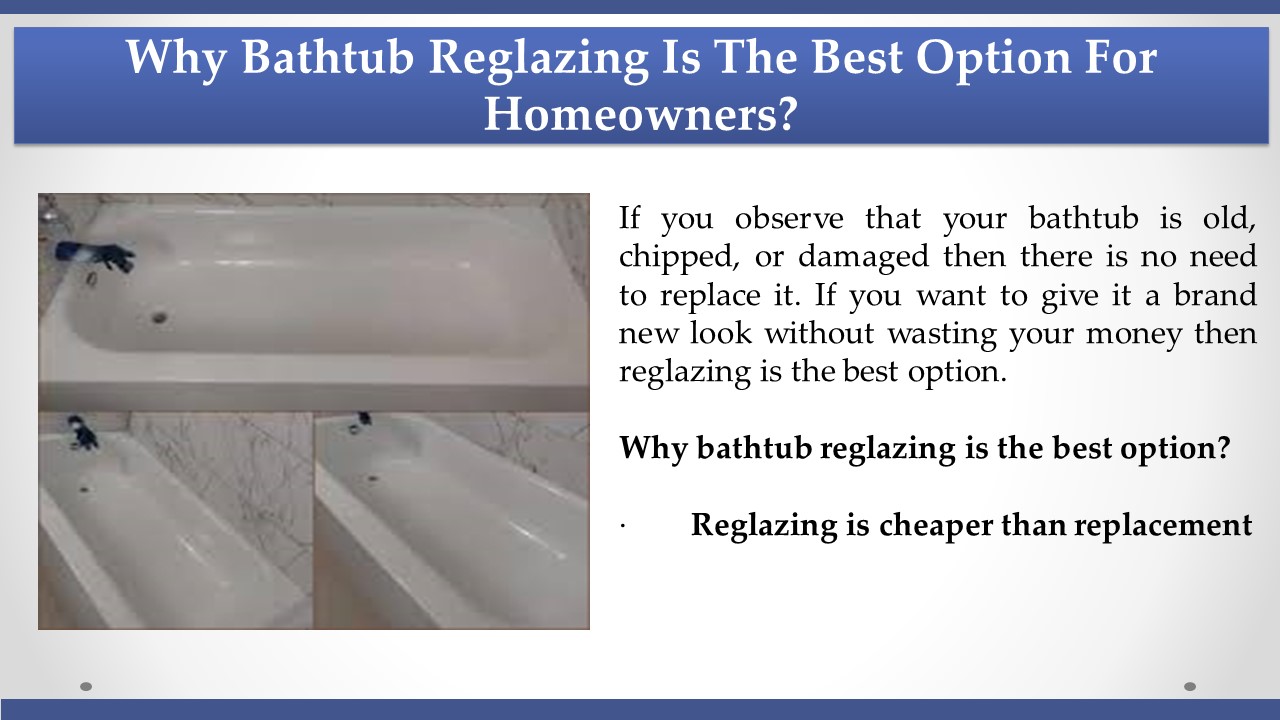 Why Bathtub Reglazing Is The Best Option For Homeowners?

If you observe that your bathtub is old, chipped, or damaged then there is no need to replace it. If you want to give it a brand new look without wasting your money then reglazing is the best option.

Why bathtub reglazing is the best option?

· Reglazing is cheaper than replacement